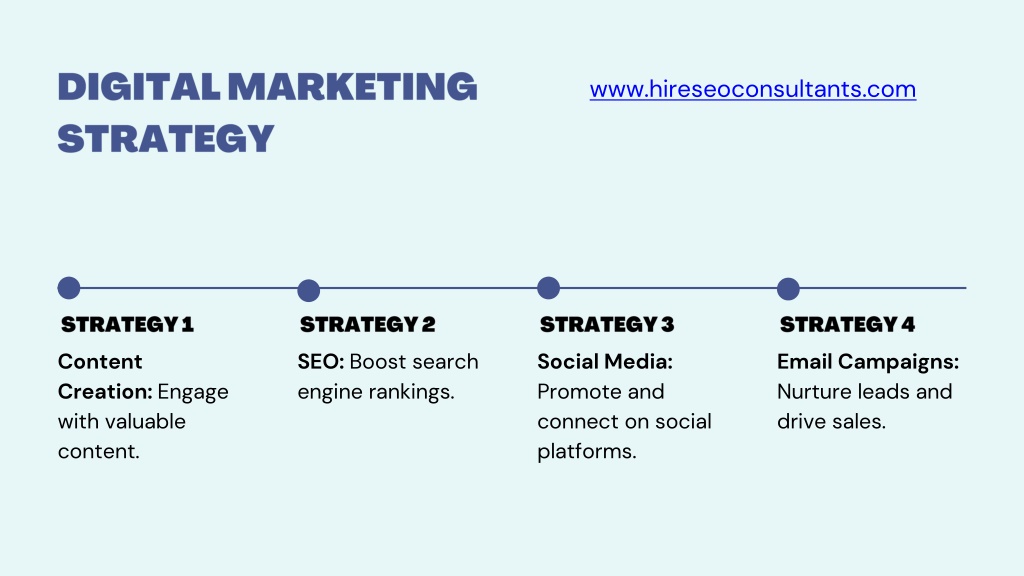 DIGITAL MARKETING STRATEGY

www.hireseoconsultants.com

STRATEGY 1
Content Creation: Engage with valuable content.

STRATEGY 2
SEO: Boost search engine rankings.

STRATEGY 3
Social Media: Promote and connect on social platforms.

STRATEGY 4
Email Campaigns: Nurture leads and drive sales.